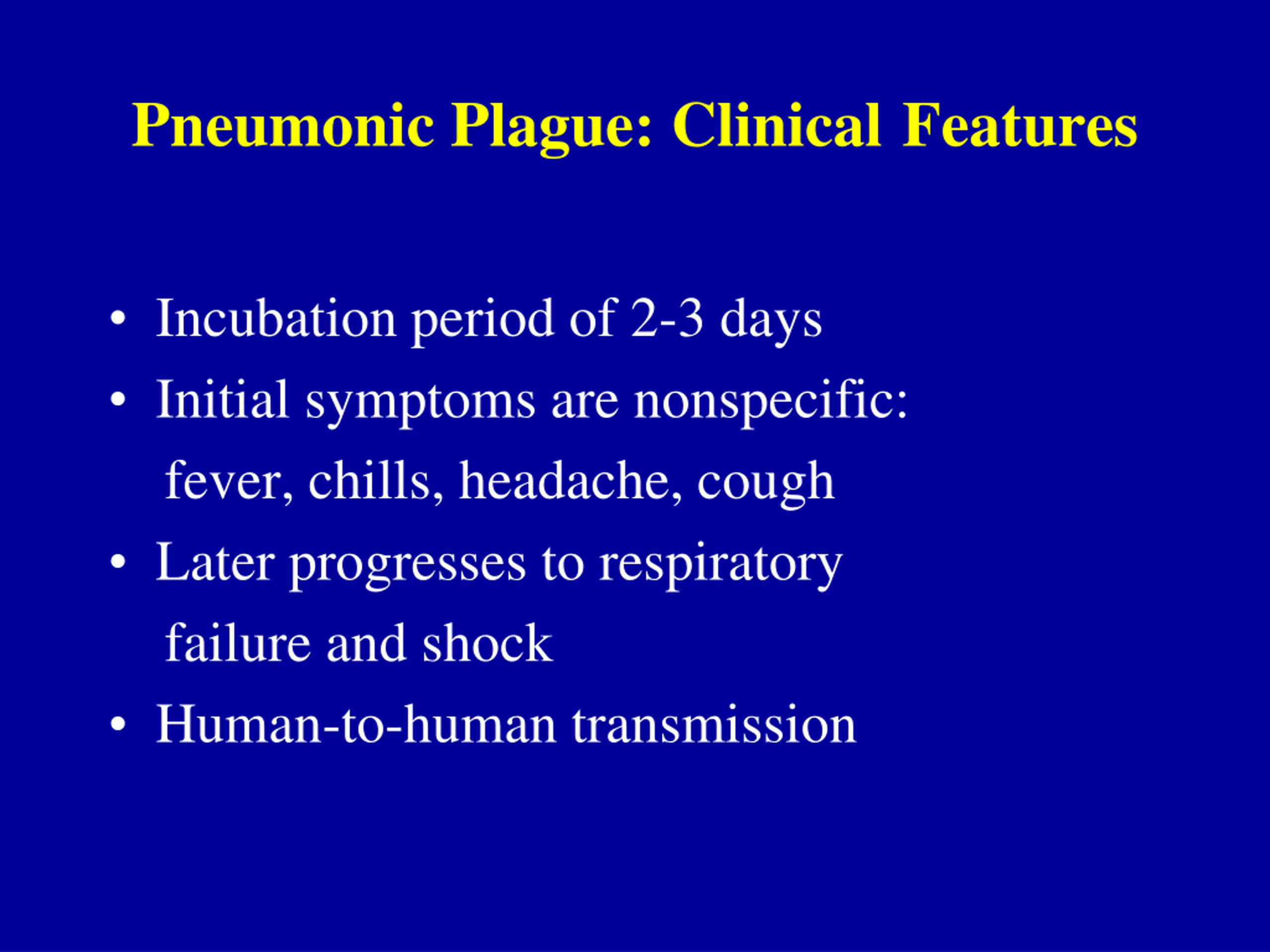 Pneumonic Plague: Clinical Features

• Incubation period of 2-3 days
• Initial symptoms are nonspecific: fever, chills, headache, cough
• Later progresses to respiratory failure and shock
• Human-to-human transmission